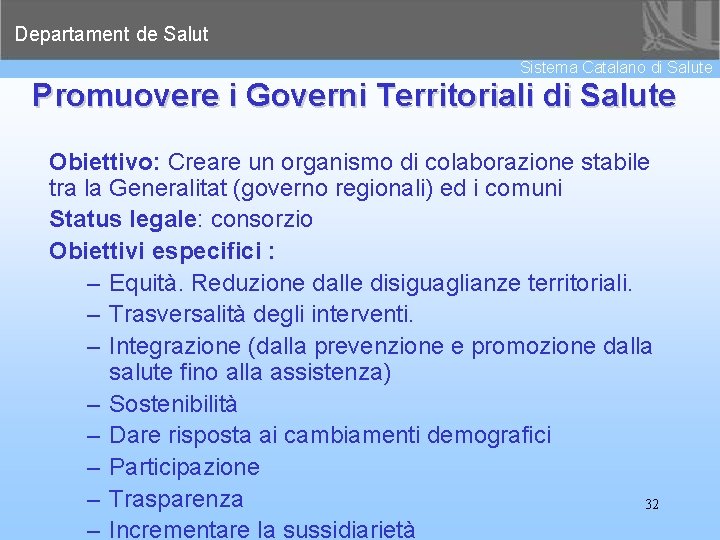 Departament de Salut

Sistema Catalano di Salute

Promuovere i Governi Territoriali di Salute

Obiettivo: Creare un organismo di colaborazione stabile tra la Generalitat (governo regionali) ed i comuni

Status legale: consorzio

Obiettivi especifici :

– Equità. Reduzione dalle disiguaglianze territoriali.
– Trasversalità degli interventi.
– Integrazione (dalla prevenzione e promozione dalla salute fino alla assistenza)
– Sostenibilità
– Dare risposta ai cambiamenti demografici
– Participazione
– Trasparenza
– Incrementare la sussidiarietà

32